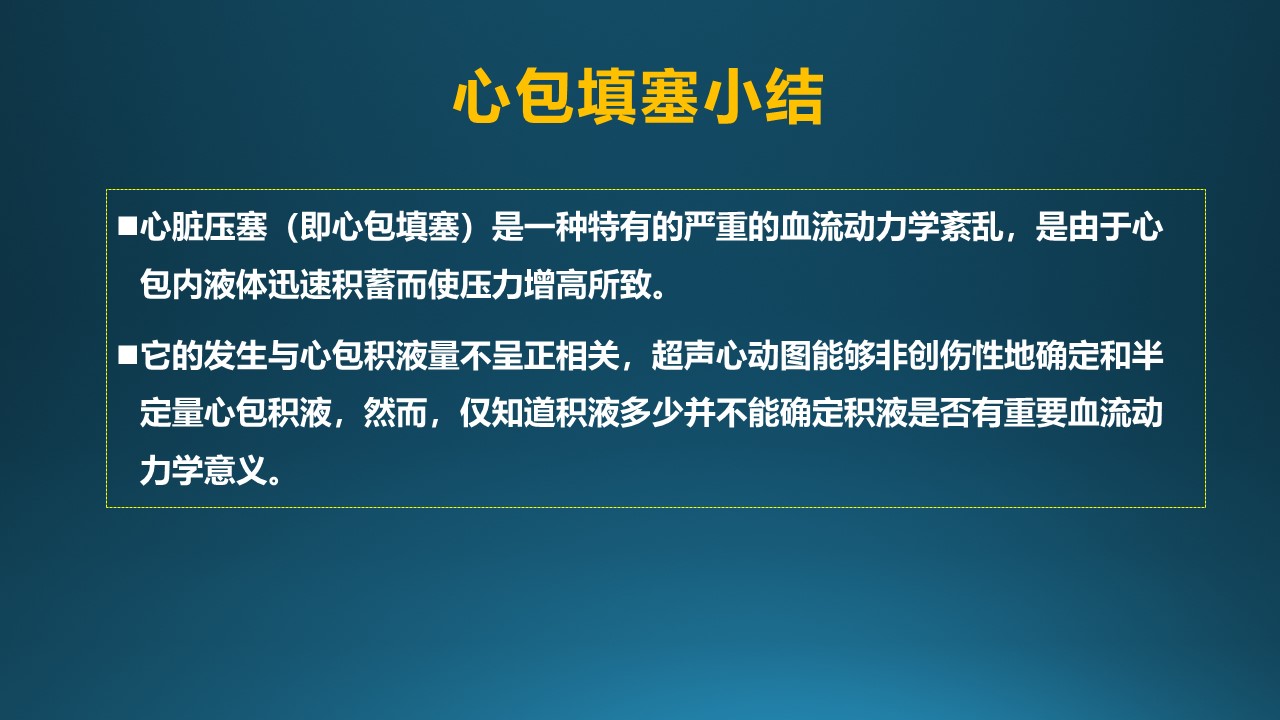 心包填塞小结

■心脏压塞（即心包填塞）是一种特有的严重的血流动力学紊乱，是由于心包内液体迅速积蓄而使压力增高所致。

■它的发生与心包积液量不呈正相关，超声心动图能够非创伤性地确定和半定量心包积液，然而，仅知道积液多少并不能确定积液是否有重要血流动力学意义。